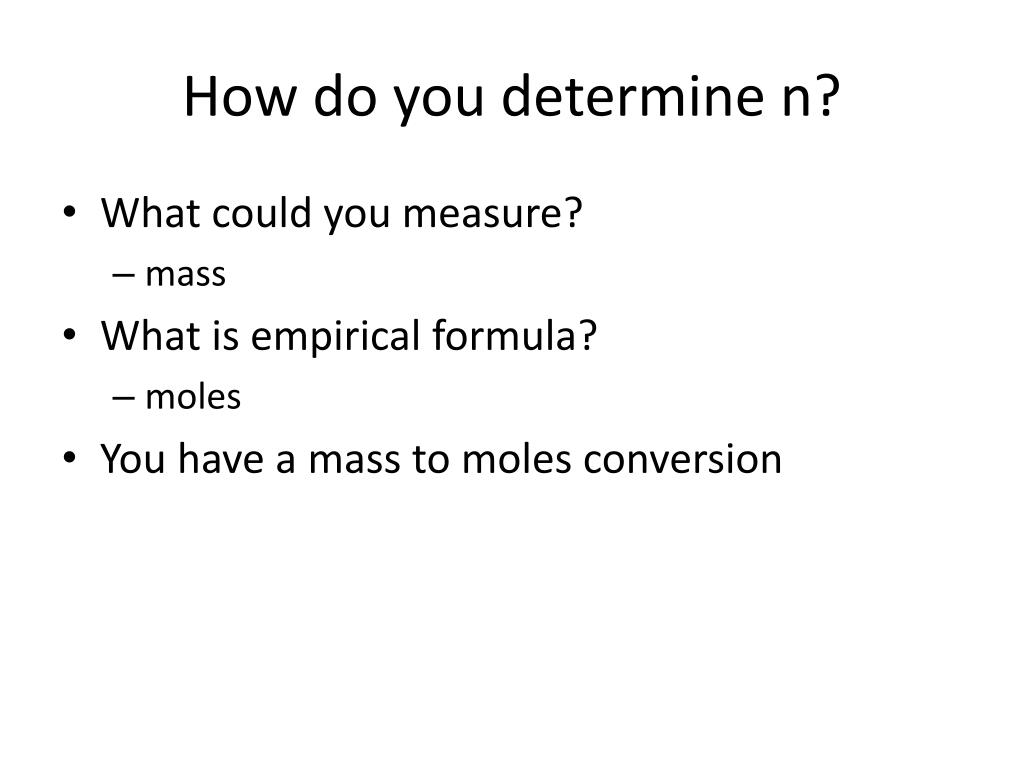 How do you determine n?

• What could you measure?
  – mass
• What is empirical formula?
  – moles
• You have a mass to moles conversion